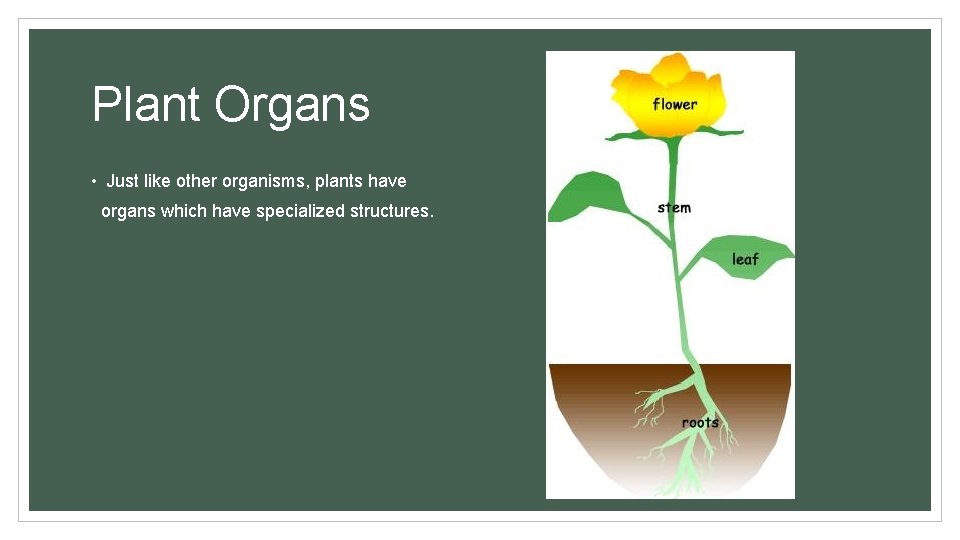 Plant Organs

• Just like other organisms, plants have organs which have specialized structures.

flower

stem

leaf

roots